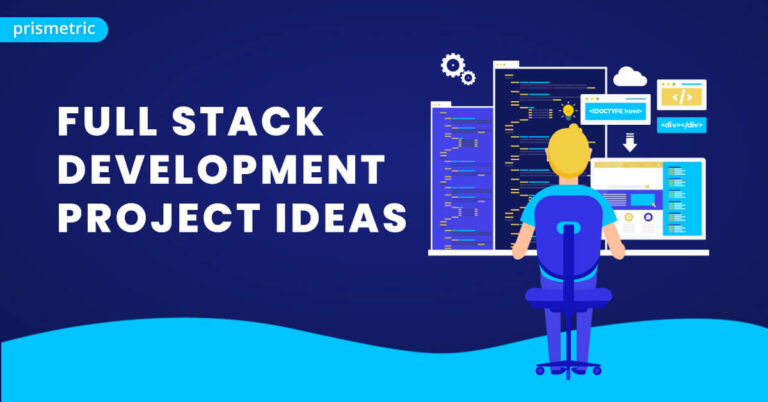 prismetric

FULL STACK DEVELOPMENT PROJECT IDEAS

<!DOCTYPE html>

</>

<div></div>